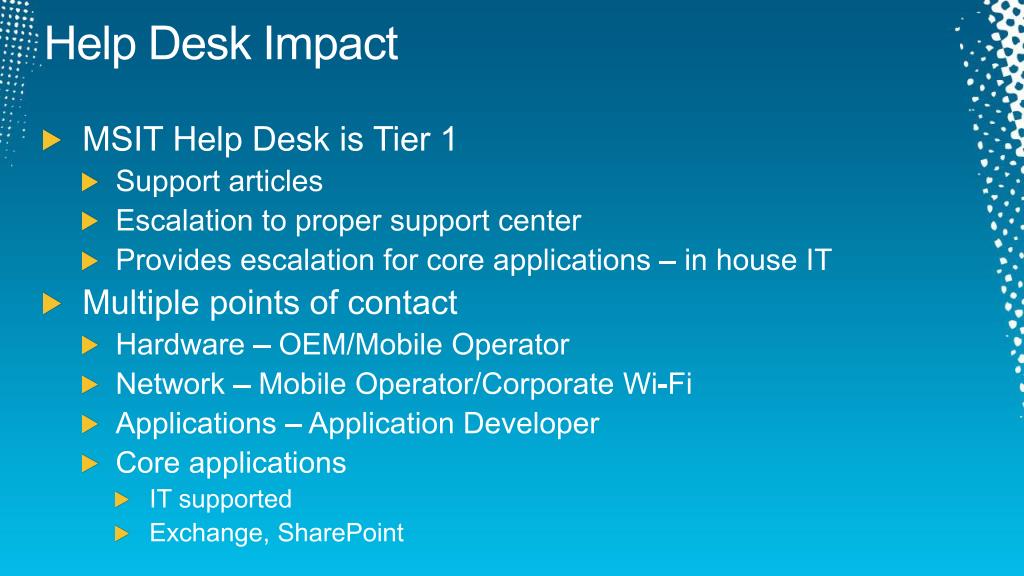 Help Desk Impact

MSIT Help Desk is Tier 1

Support articles

Escalation to proper support center

Provides escalation for core applications – in house IT

Multiple points of contact

Hardware – OEM/Mobile Operator

Network – Mobile Operator/Corporate Wi-Fi

Applications – Application Developer

Core applications

IT supported

Exchange, SharePoint